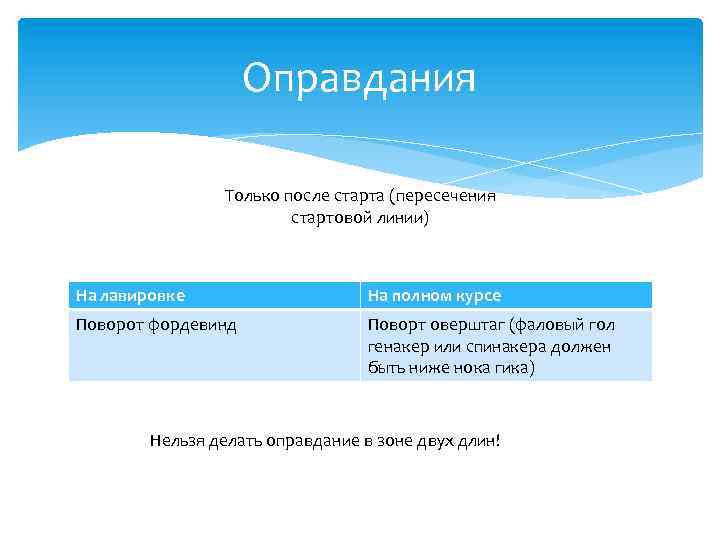 Оправдания

Только после старта (пересечения стартовой линии)

| На лавировке | На полном курсе |
|---|---|
| Поворот фордевинд | Поворт оверштаг (фаловый гол генакер или спинакера должен быть ниже нока гика) |

Нельзя делать оправдание в зоне двух длин!